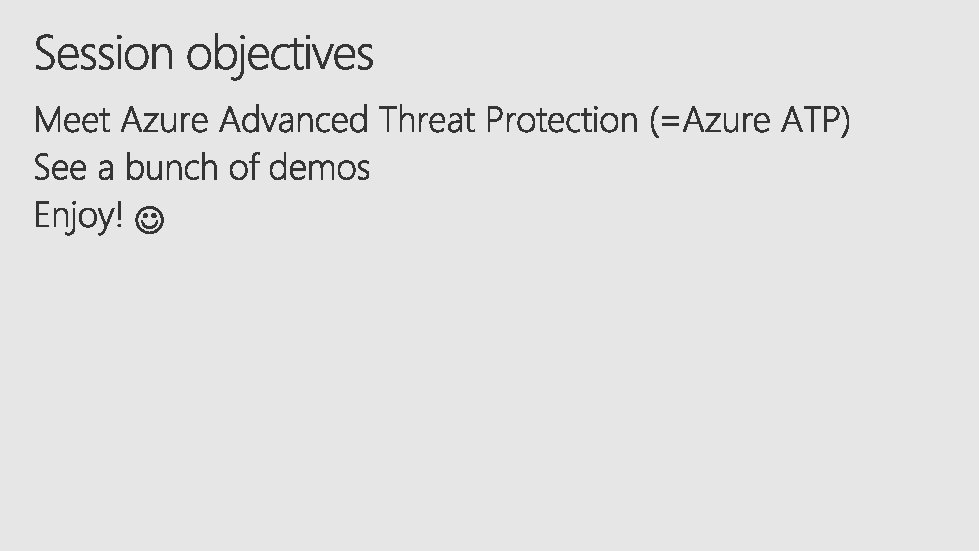 Session objectives

Meet Azure Advanced Threat Protection (=Azure ATP)
See a bunch of demos
Enjoy! ☺